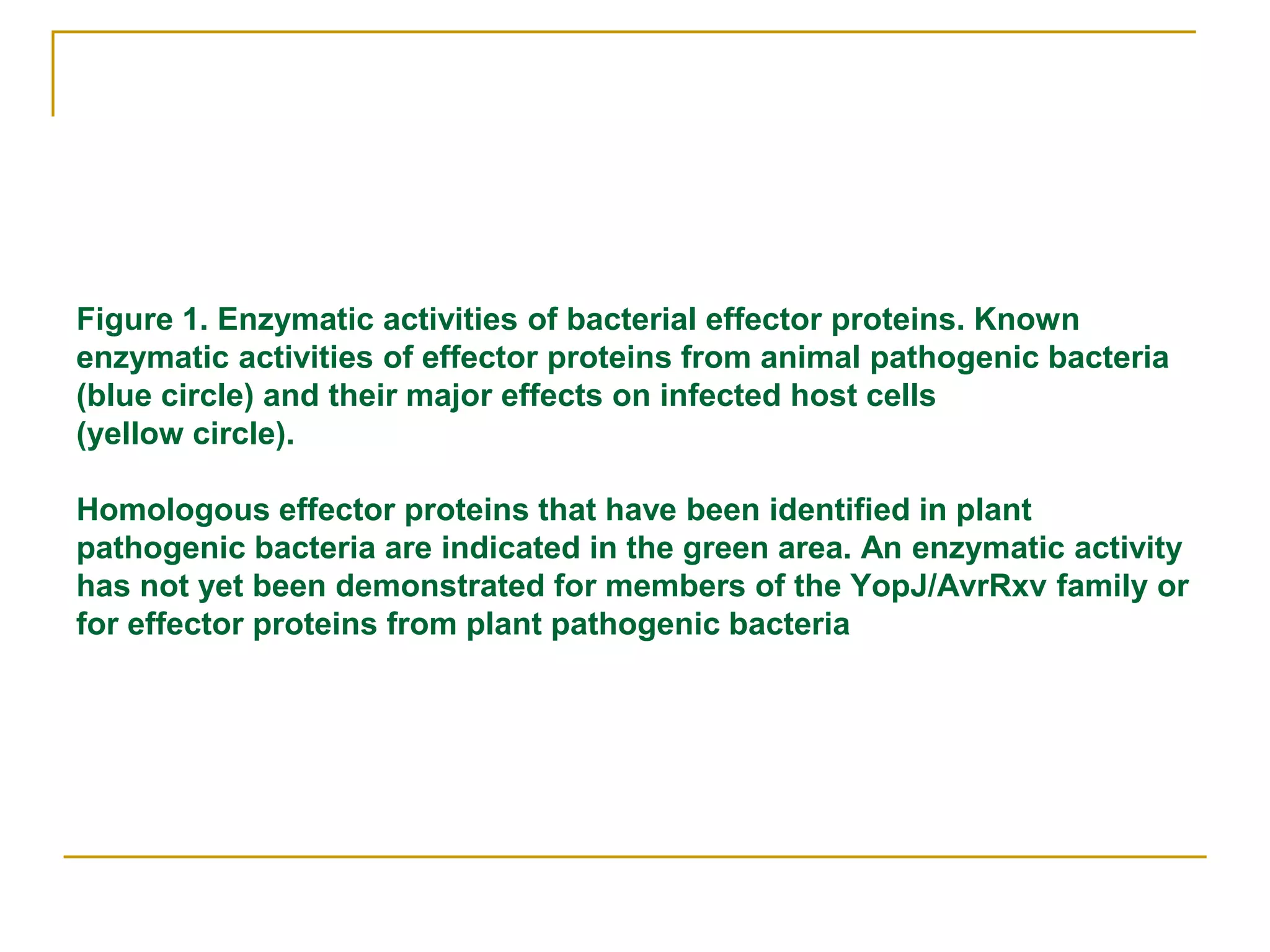 Figure 1. Enzymatic activities of bacterial effector proteins. Known enzymatic activities of effector proteins from animal pathogenic bacteria (blue circle) and their major effects on infected host cells
(yellow circle).

Homologous effector proteins that have been identified in plant pathogenic bacteria are indicated in the green area. An enzymatic activity has not yet been demonstrated for members of the YopJ/AvrRxv family or for effector proteins from plant pathogenic bacteria